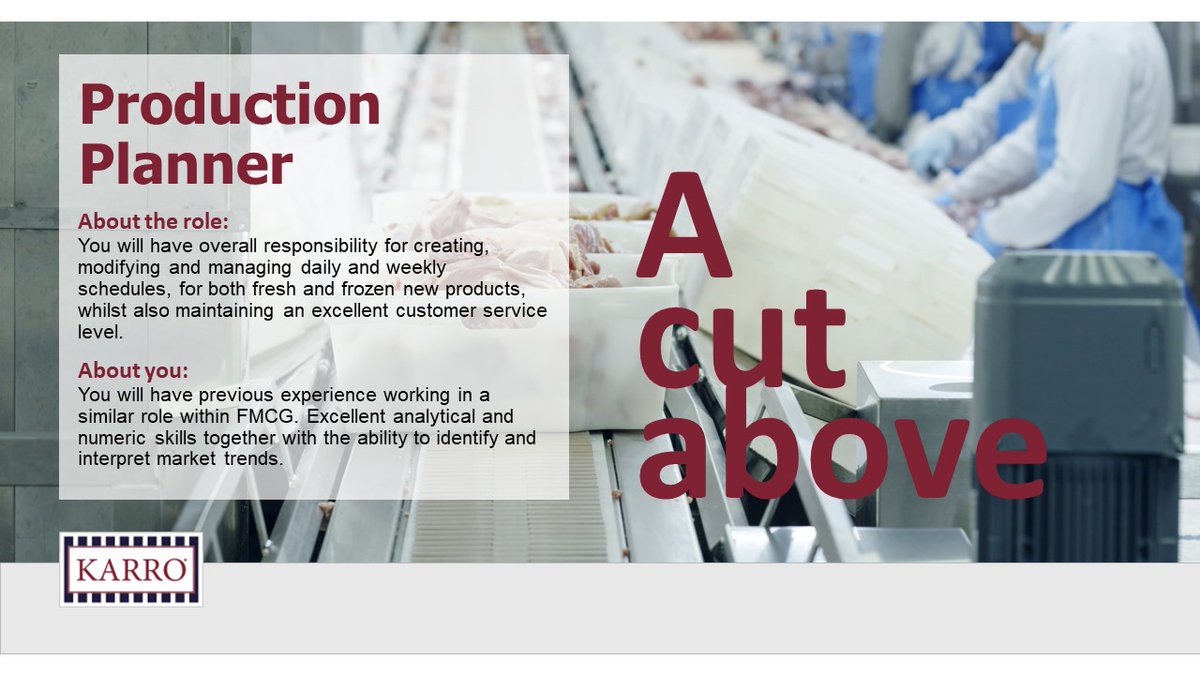 Production Planner

About the role:
You will have overall responsibility for creating, modifying and managing daily and weekly schedules, for both fresh and frozen new products, whilst also maintaining an excellent customer service level.

About you:
You will have previous experience working in a similar role within FMCG. Excellent analytical and numeric skills together with the ability to identify and interpret market trends.

A
cut
above

KARRO